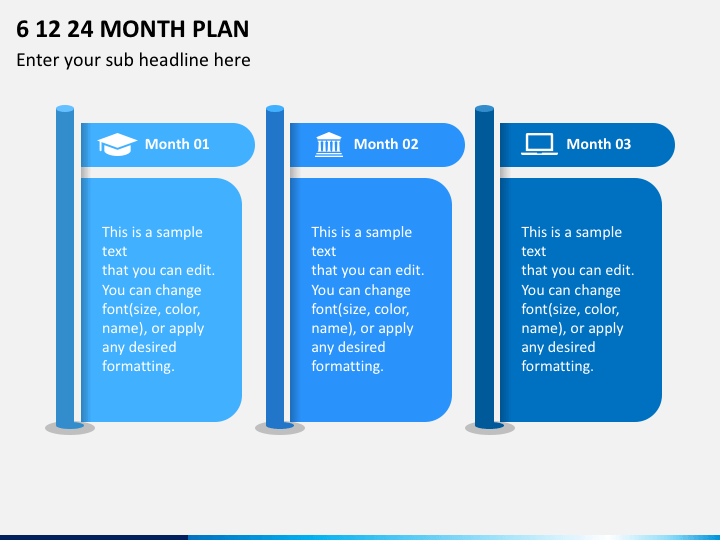 6 12 24 MONTH PLAN

Enter your sub headline here

Month 01

This is a sample text that you can edit. You can change font(size, color, name), or apply any desired formatting.

Month 02

This is a sample text that you can edit. You can change font(size, color, name), or apply any desired formatting.

Month 03

This is a sample text that you can edit. You can change font(size, color, name), or apply any desired formatting.